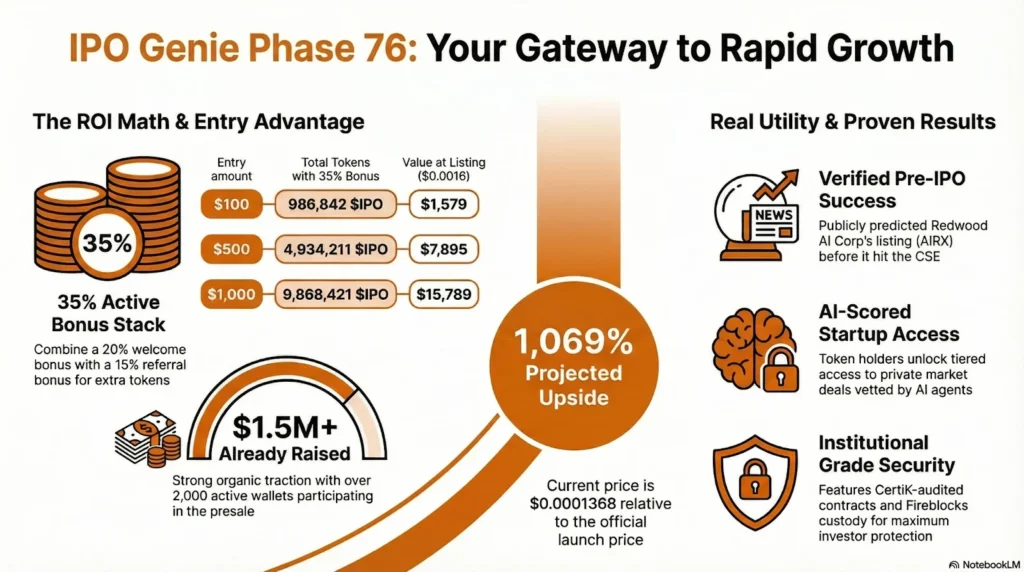 IPO Genie Phase 76: Your Gateway to Rapid Growth

The ROI Math & Entry Advantage

35%

35% Active Bonus Stack

Combine a 20% welcome bonus with a 15% referral bonus for extra tokens

| Entry amount | Total Tokens with 35% Bonus | Value at Listing ($0.0016) |
|---|---|---|
| $100 | 986,842 $IPO | $1,579 |
| $500 | 4,934,211 $IPO | $7,895 |
| $1,000 | 9,868,421 $IPO | $15,789 |

$1.5M+ Already Raised

Strong organic traction with over 2,000 active wallets participating in the presale

1,069% Projected Upside

Current price is $0.0001368 relative to the official launch price

Real Utility & Proven Results

NEWS

Verified Pre-IPO Success

Publicly predicted Redwood AI Corp's listing (AIRX) before it hit the CSE

AI-Scored Startup Access

Token holders unlock tiered access to private market deals vetted by AI agents

Institutional Grade Security

Features CertiK-audited contracts and Fireblocks custody for maximum investor protection

NotebookLM